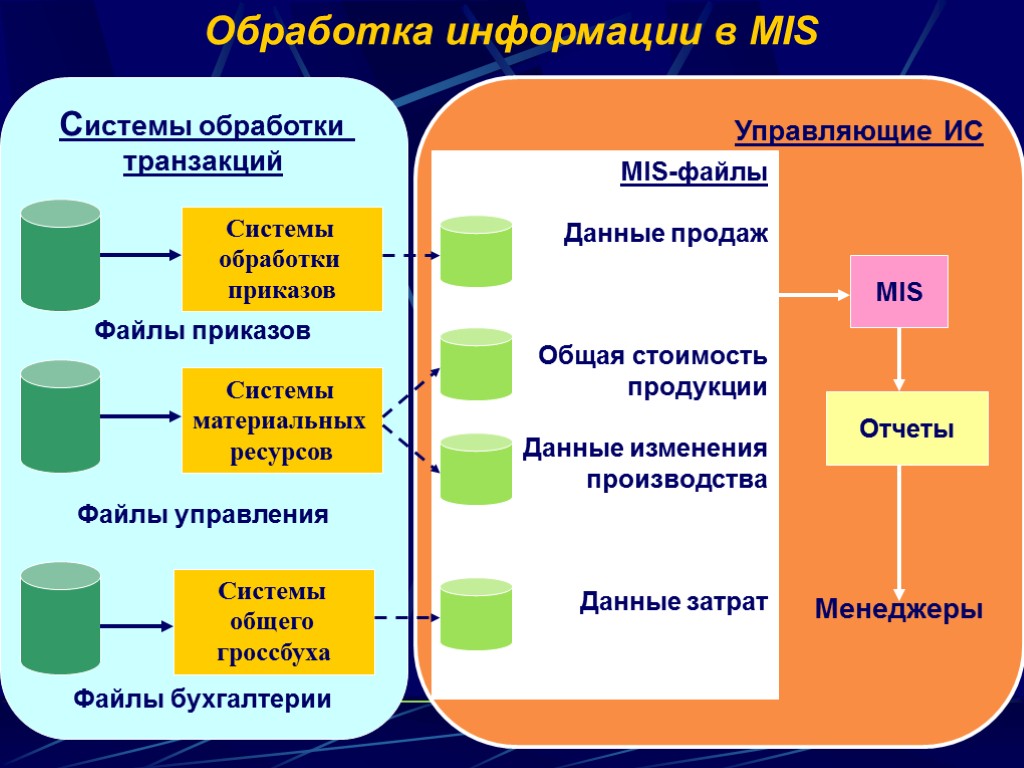 Обработка информации в MIS

Системы обработки транзакций

Системы обработки приказов

Файлы приказов

Системы материальных ресурсов

Файлы управления

Системы общего гроссбуха

Файлы бухгалтерии

Управляющие ИС

MIS-файлы

Данные продаж

Общая стоимость продукции

Данные изменения производства

Данные затрат

MIS

Отчеты

Менеджеры